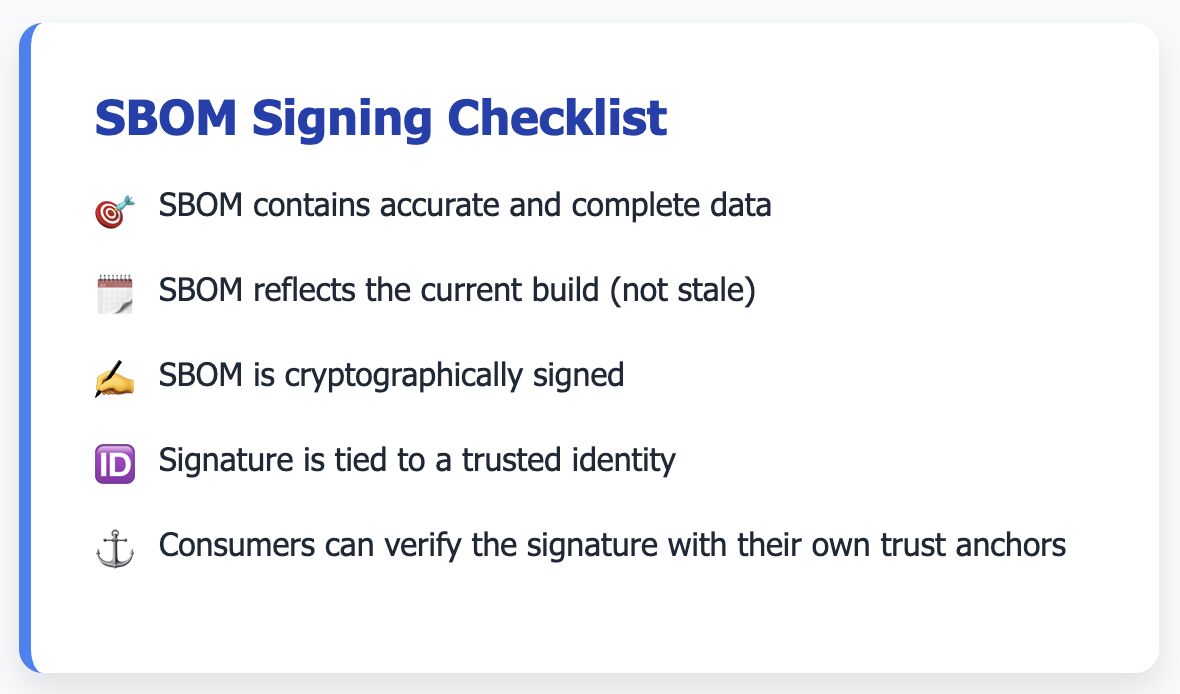 SBOM Signing Checklist

🎯 SBOM contains accurate and complete data

🗓️ SBOM reflects the current build (not stale)

✍️ SBOM is cryptographically signed

🆔 Signature is tied to a trusted identity

⚓ Consumers can verify the signature with their own trust anchors